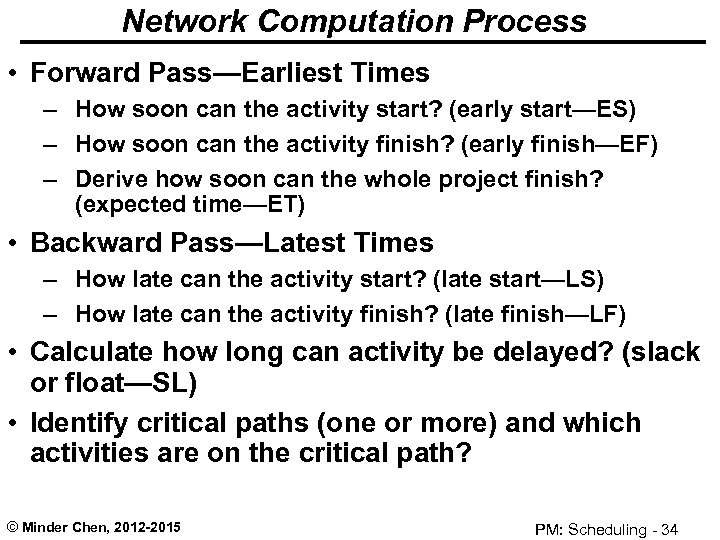 Network Computation Process

• Forward Pass—Earliest Times
– How soon can the activity start? (early start—ES)
– How soon can the activity finish? (early finish—EF)
– Derive how soon can the whole project finish? (expected time—ET)

• Backward Pass—Latest Times
– How late can the activity start? (late start—LS)
– How late can the activity finish? (late finish—LF)

• Calculate how long can activity be delayed? (slack or float—SL)

• Identify critical paths (one or more) and which activities are on the critical path?

© Minder Chen, 2012-2015

PM: Scheduling - 34